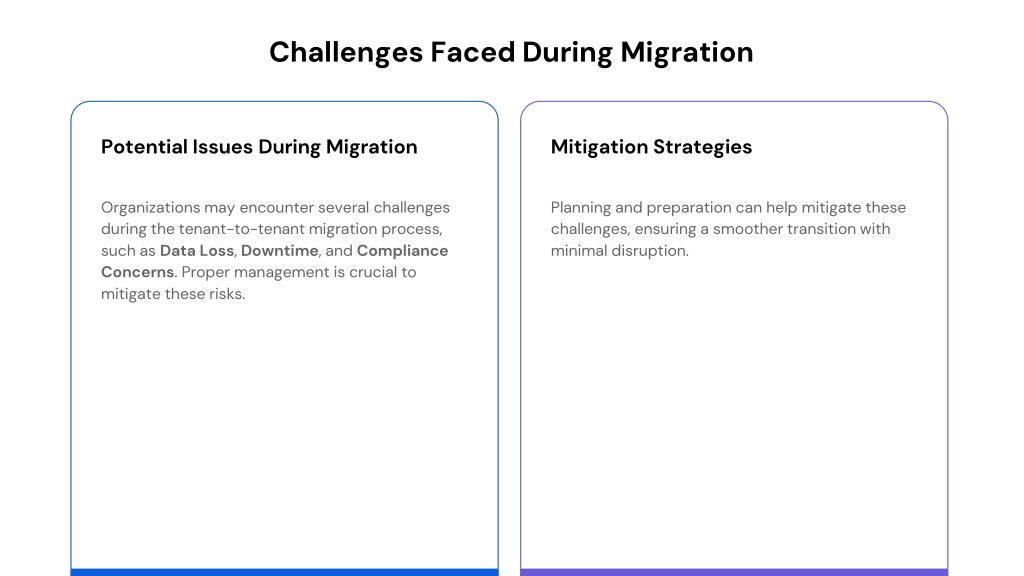 Challenges Faced During Migration

Potential Issues During Migration

Organizations may encounter several challenges during the tenant-to-tenant migration process, such as Data Loss, Downtime, and Compliance Concerns. Proper management is crucial to mitigate these risks.

Mitigation Strategies

Planning and preparation can help mitigate these challenges, ensuring a smoother transition with minimal disruption.